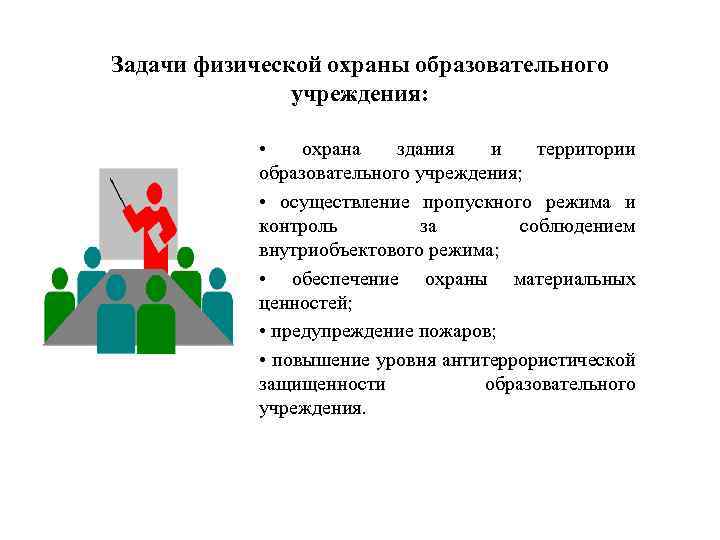 Задачи физической охраны образовательного учреждения:

• охрана здания и территории образовательного учреждения;

• осуществление пропускного режима и контроль за соблюдением внутриобъектового режима;

• обеспечение охраны материальных ценностей;

• предупреждение пожаров;

• повышение уровня антитеррористической защищенности образовательного учреждения.